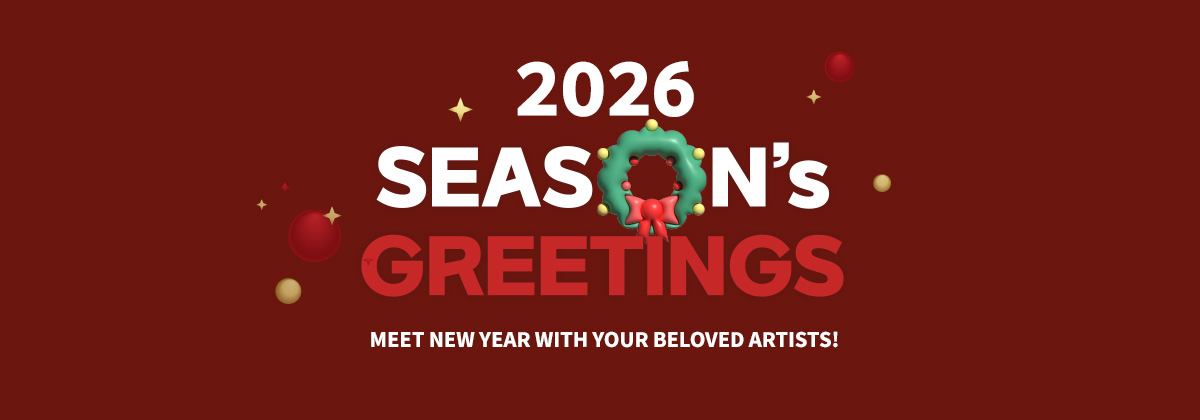 2026
SEASON's
GREETINGS

MEET NEW YEAR WITH YOUR BELOVED ARTISTS!